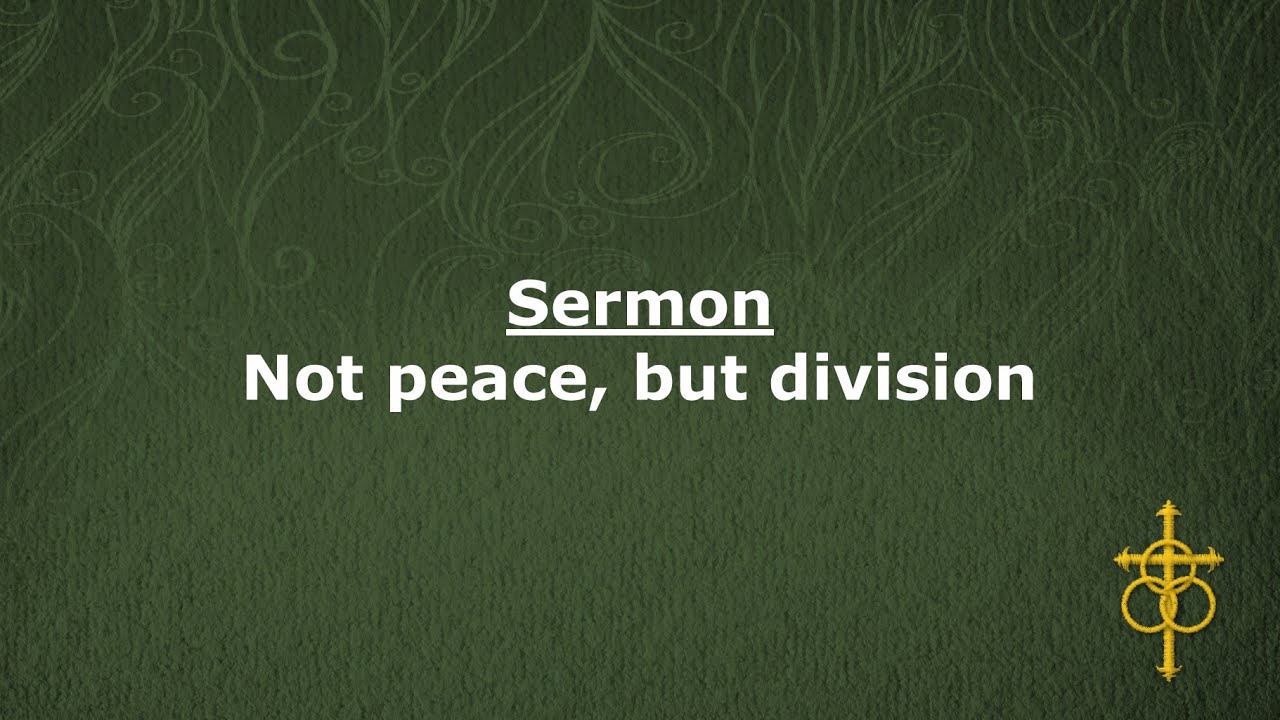 Sermon
Not peace, but division